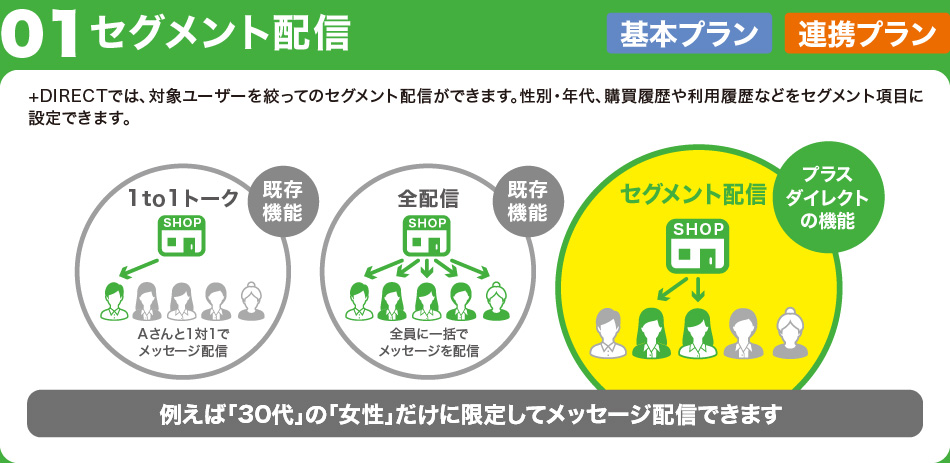 01 セグメント配信

基本プラン 連携プラン

+DIRECTでは、対象ユーザーを絞ってのセグメント配信ができます。性別・年代、購買履歴や利用履歴などをセグメント項目に設定できます。

1to1トーク
既存機能
SHOP
Aさんと1対1でメッセージ配信

全配信
既存機能
SHOP
全員に一括でメッセージを配信

セグメント配信
プラスダイレクトの機能
SHOP

例えば「30代」の「女性」だけに限定してメッセージ配信できます